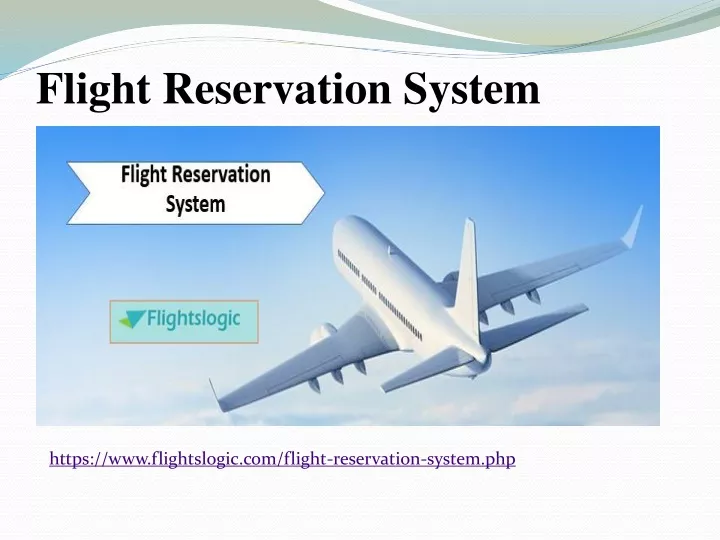 Flight Reservation System

Flight Reservation System

Flightslogic

https://www.flightslogic.com/flight-reservation-system.php